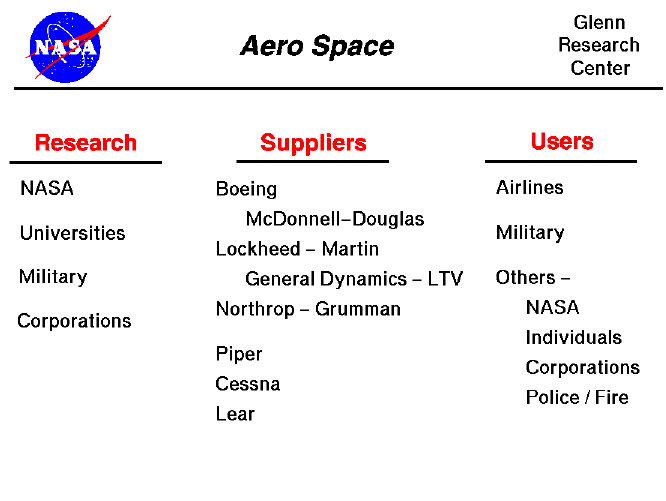 NASA

Aero Space

Glenn Research Center

Research

NASA

Universities

Military

Corporations

Suppliers

Boeing

McDonnell–Douglas

Lockheed – Martin

General Dynamics – LTV

Northrop – Grumman

Piper

Cessna

Lear

Users

Airlines

Military

Others –

NASA

Individuals

Corporations

Police / Fire